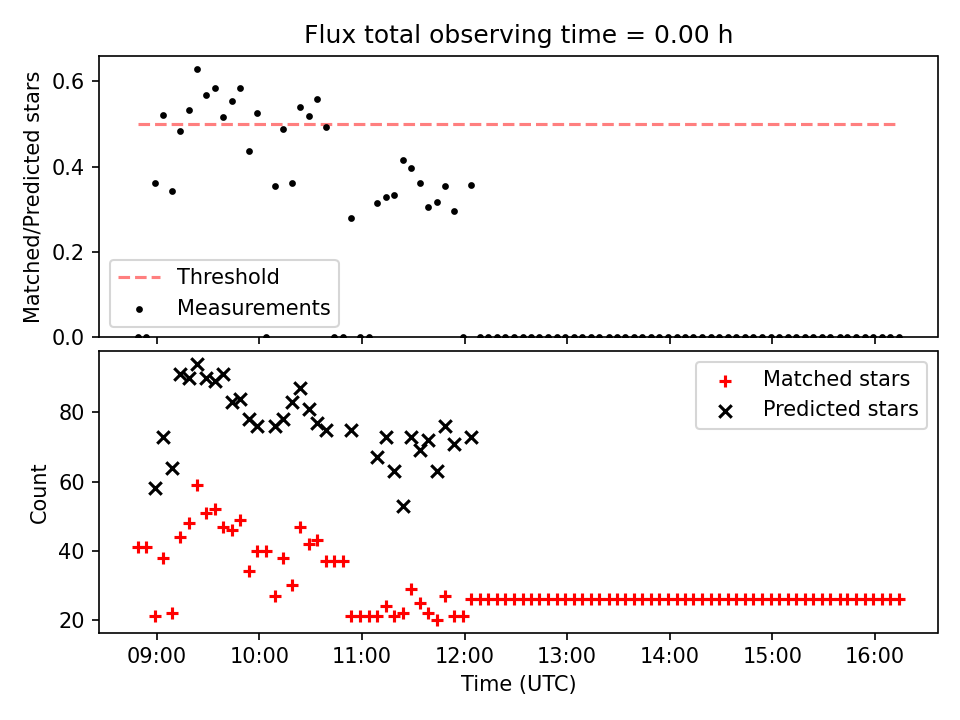 Flux total observing time = 0.00 h

Matched/Predicted stars

0.6
0.4
0.2
0.0

Threshold
Measurements

Count

80
60
40
20

Matched stars
Predicted stars

09:00 10:00 11:00 12:00 13:00 14:00 15:00 16:00

Time (UTC)